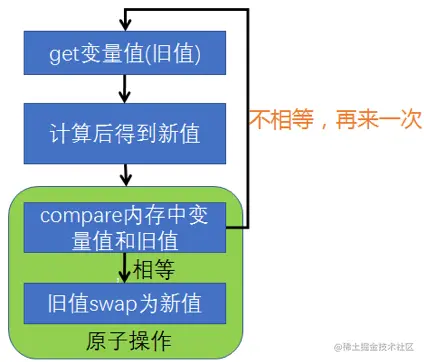 get变量值(旧值)

计算后得到新值

不相等，再来一次

compare内存中变量值和旧值

相等

旧值swap为新值

原子操作

@稀土掘金技术社区